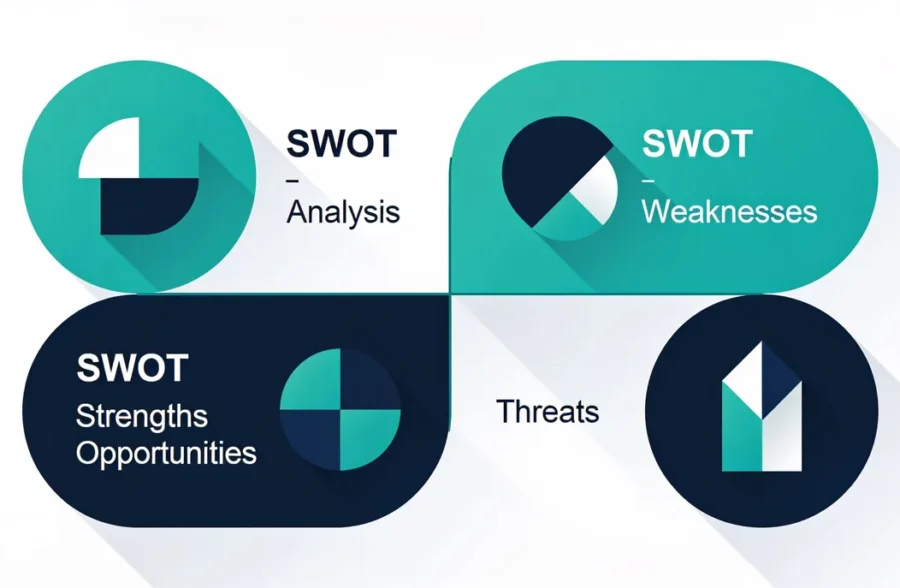 SWOT
–
Analysis

SWOT
–
Weaknesses

SWOT
Strengths
Opportunities

Threats